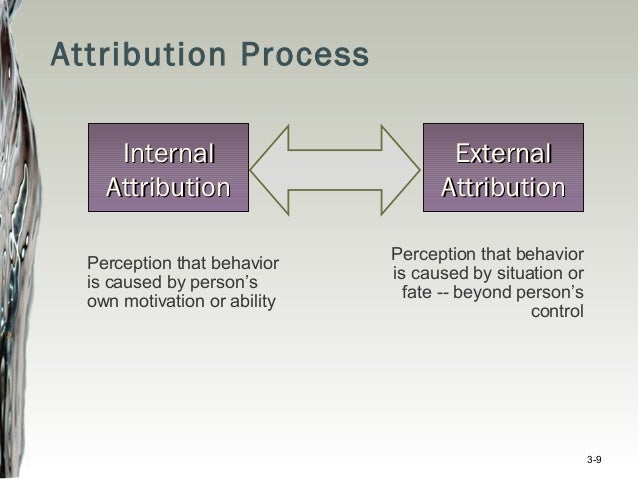 Attribution Process

Internal Attribution

External Attribution

Perception that behavior is caused by person’s own motivation or ability

Perception that behavior is caused by situation or fate -- beyond person’s control

3-9